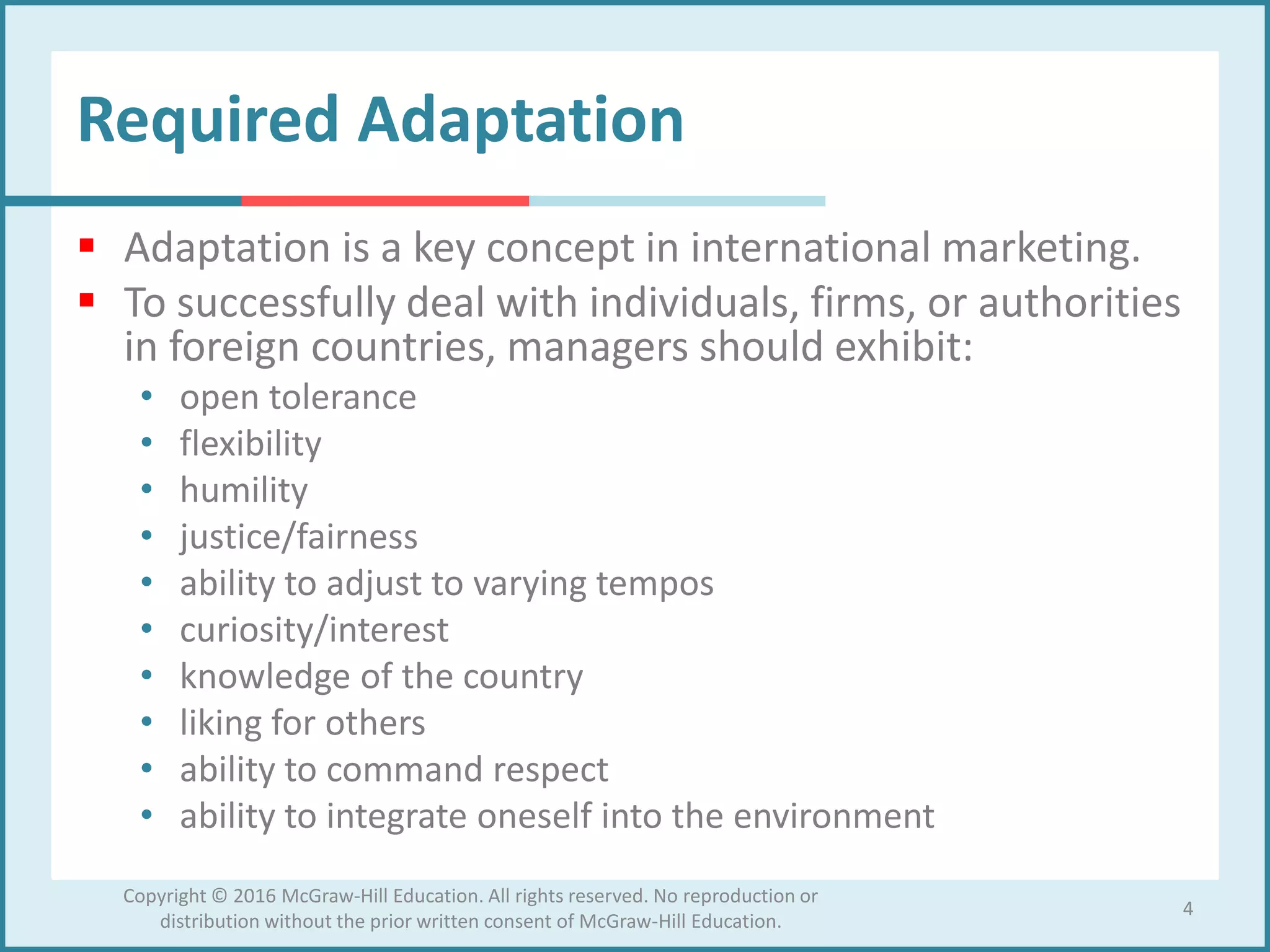 Required Adaptation

▪ Adaptation is a key concept in international marketing.
▪ To successfully deal with individuals, firms, or authorities in foreign countries, managers should exhibit:
• open tolerance
• flexibility
• humility
• justice/fairness
• ability to adjust to varying tempos
• curiosity/interest
• knowledge of the country
• liking for others
• ability to command respect
• ability to integrate oneself into the environment

Copyright © 2016 McGraw-Hill Education. All rights reserved. No reproduction or distribution without the prior written consent of McGraw-Hill Education.

4